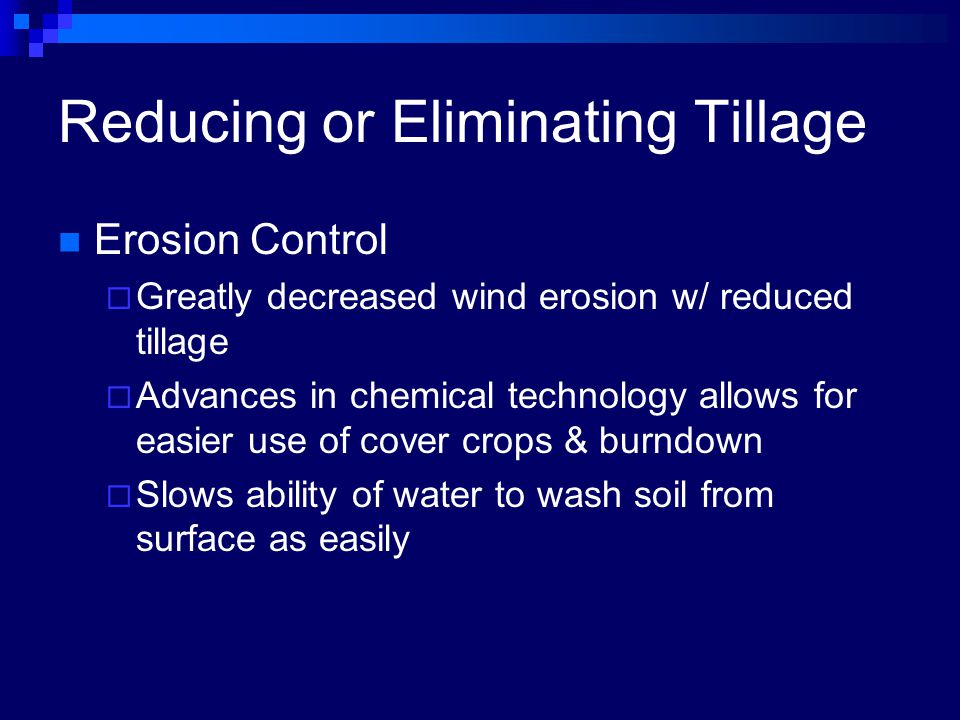 Reducing or Eliminating Tillage

Erosion Control

Greatly decreased wind erosion w/ reduced tillage

Advances in chemical technology allows for easier use of cover crops & burndown

Slows ability of water to wash soil from surface as easily